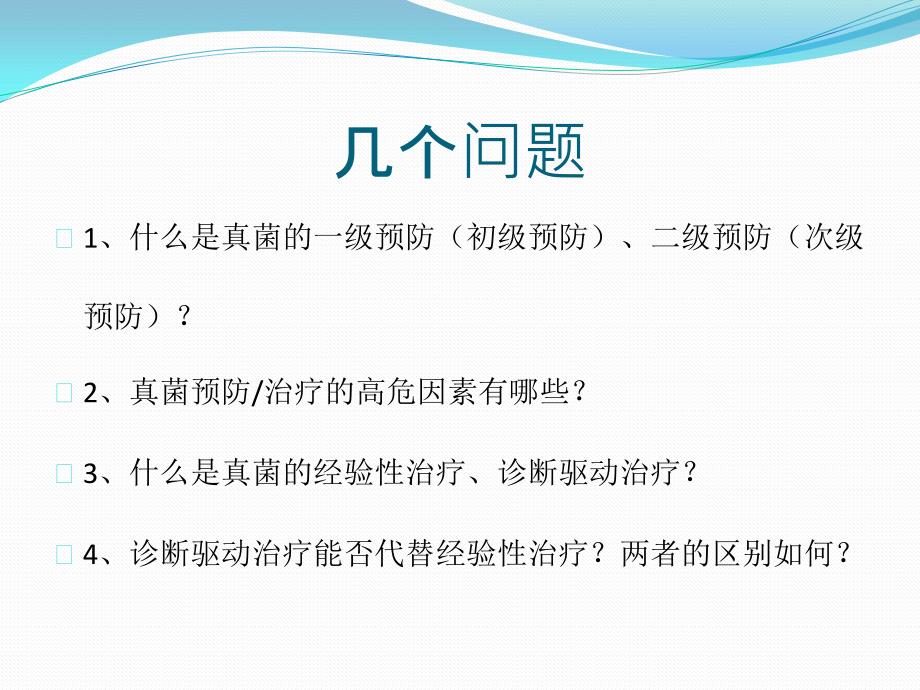 几个问题

1、什么是真菌的一级预防（初级预防）、二级预防（次级预防）？

2、真菌预防/治疗的高危因素有哪些？

3、什么是真菌的经验性治疗、诊断驱动治疗？

4、诊断驱动治疗能否代替经验性治疗？两者的区别如何？